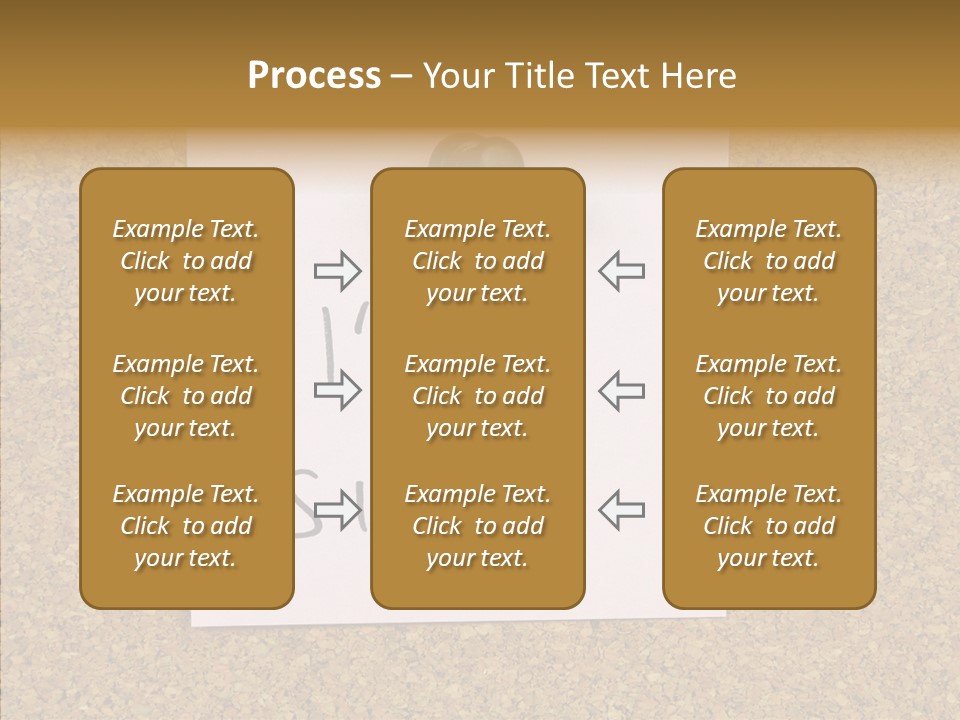 Process – Your Title Text Here

Example Text. Click to add your text.

Example Text. Click to add your text.

Example Text. Click to add your text.

Example Text. Click to add your text.

Example Text. Click to add your text.

Example Text. Click to add your text.

Example Text. Click to add your text.

Example Text. Click to add your text.

Example Text. Click to add your text.